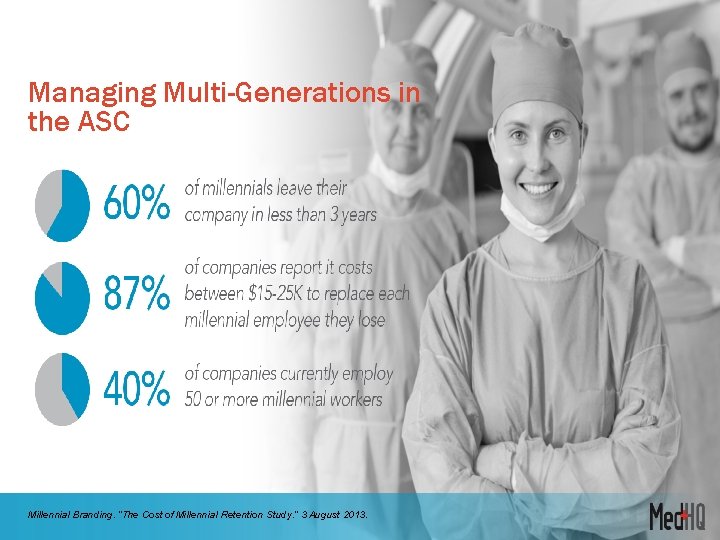 Managing Multi-Generations in the ASC

60% of millennials leave their company in less than 3 years

87% of companies report it costs between $15-25K to replace each millennial employee they lose

40% of companies currently employ 50 or more millennial workers

Millennial Branding. "The Cost of Millennial Retention Study." 3 August 2013.

MedHQ